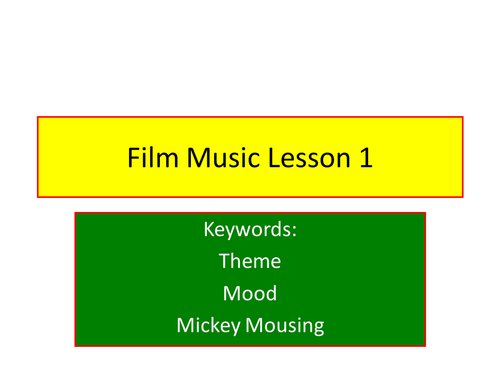 Film Music Lesson 1

Keywords:
Theme
Mood
Mickey Mousing